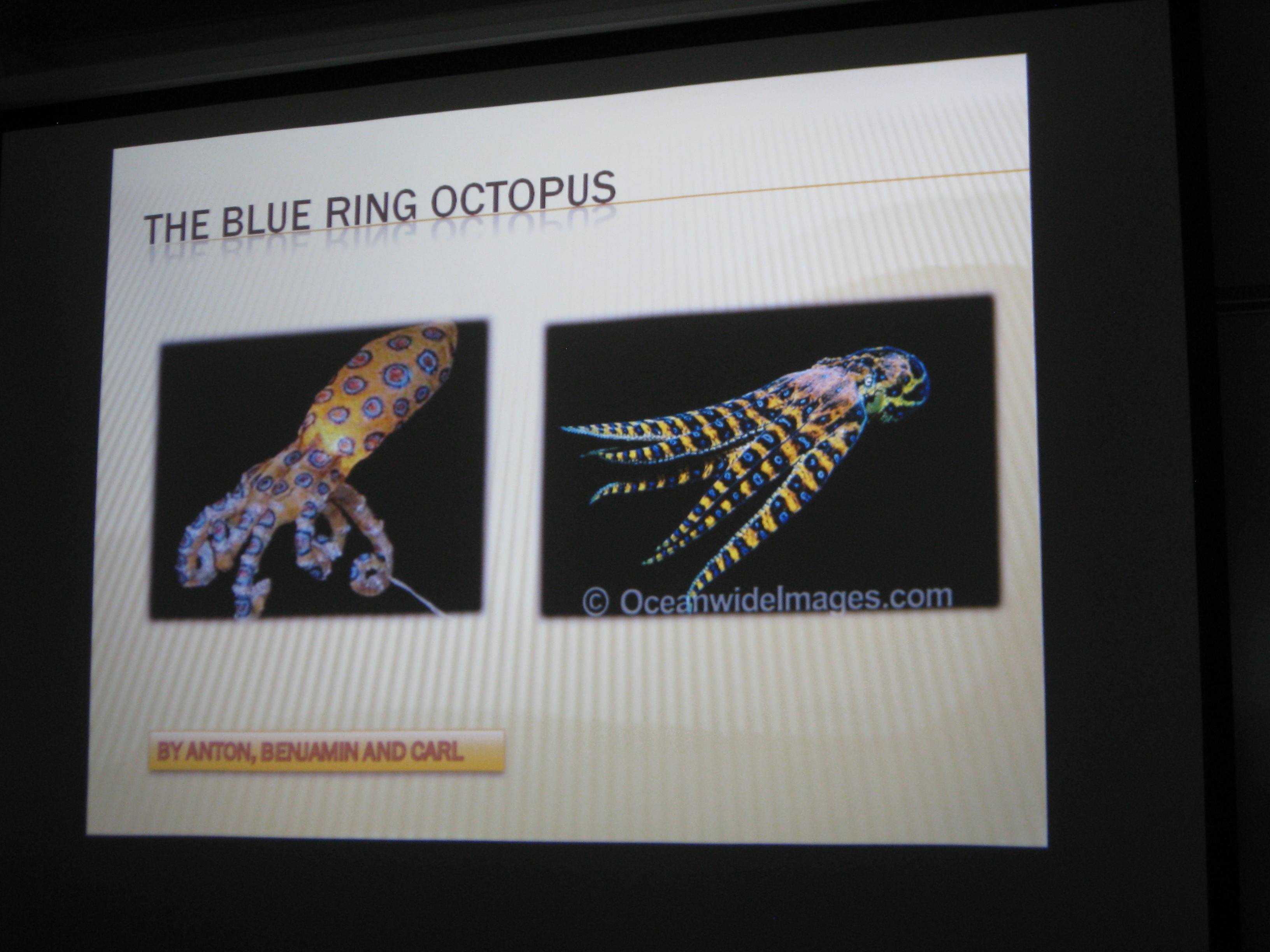 THE BLUE RING OCTOPUS

© OceanwideImages.com

BY ANTON, BENJAMIN AND CARL